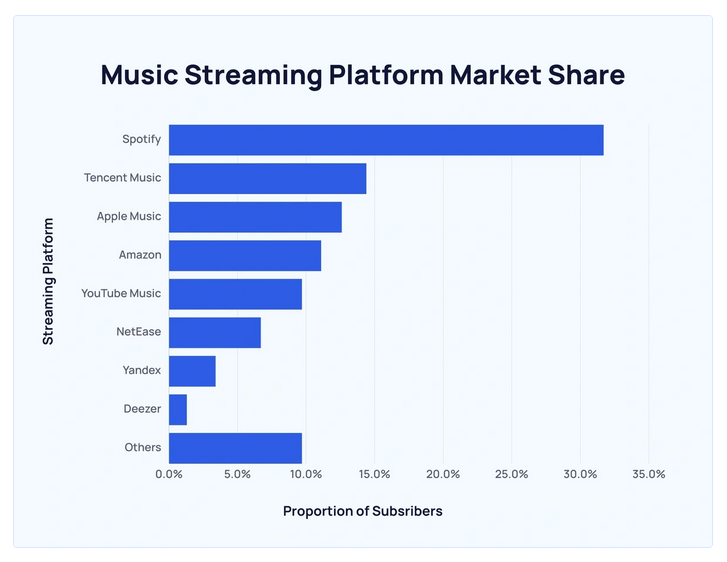 Music Streaming Platform Market Share

Streaming Platform

Spotify
Tencent Music
Apple Music
Amazon
YouTube Music
NetEase
Yandex
Deezer
Others

0.0% 5.0% 10.0% 15.0% 20.0% 25.0% 30.0% 35.0%

Proportion of Subsribers